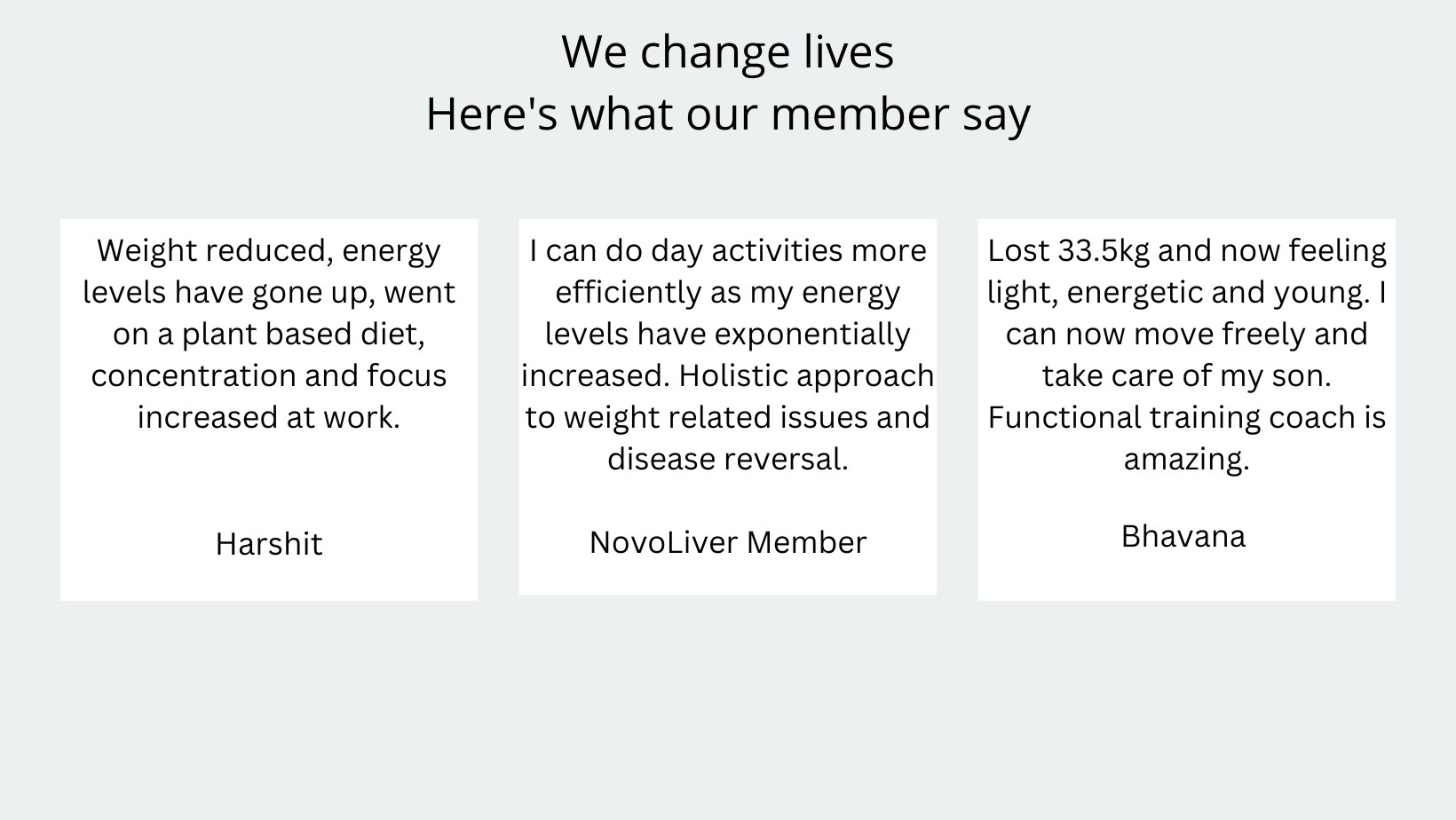 We change lives
Here's what our member say

Weight reduced, energy levels have gone up, went on a plant based diet, concentration and focus increased at work.

Harshit

I can do day activities more efficiently as my energy levels have exponentially increased. Holistic approach to weight related issues and disease reversal.

NovoLiver Member

Lost 33.5kg and now feeling light, energetic and young. I can now move freely and take care of my son. Functional training coach is amazing.

Bhavana